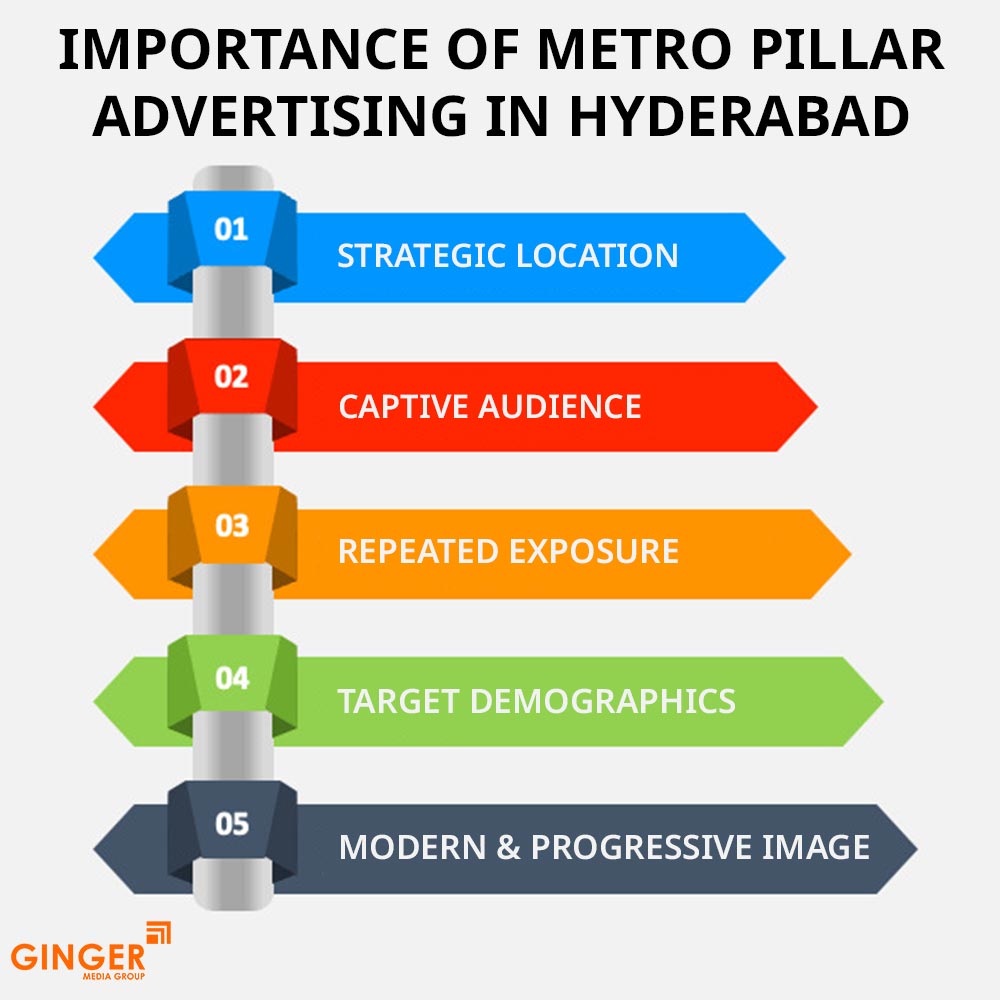 IMPORTANCE OF METRO PILLAR ADVERTISING IN HYDERABAD

01 STRATEGIC LOCATION

02 CAPTIVE AUDIENCE

03 REPEATED EXPOSURE

04 TARGET DEMOGRAPHICS

05 MODERN & PROGRESSIVE IMAGE

GINGER MEDIA GROUP